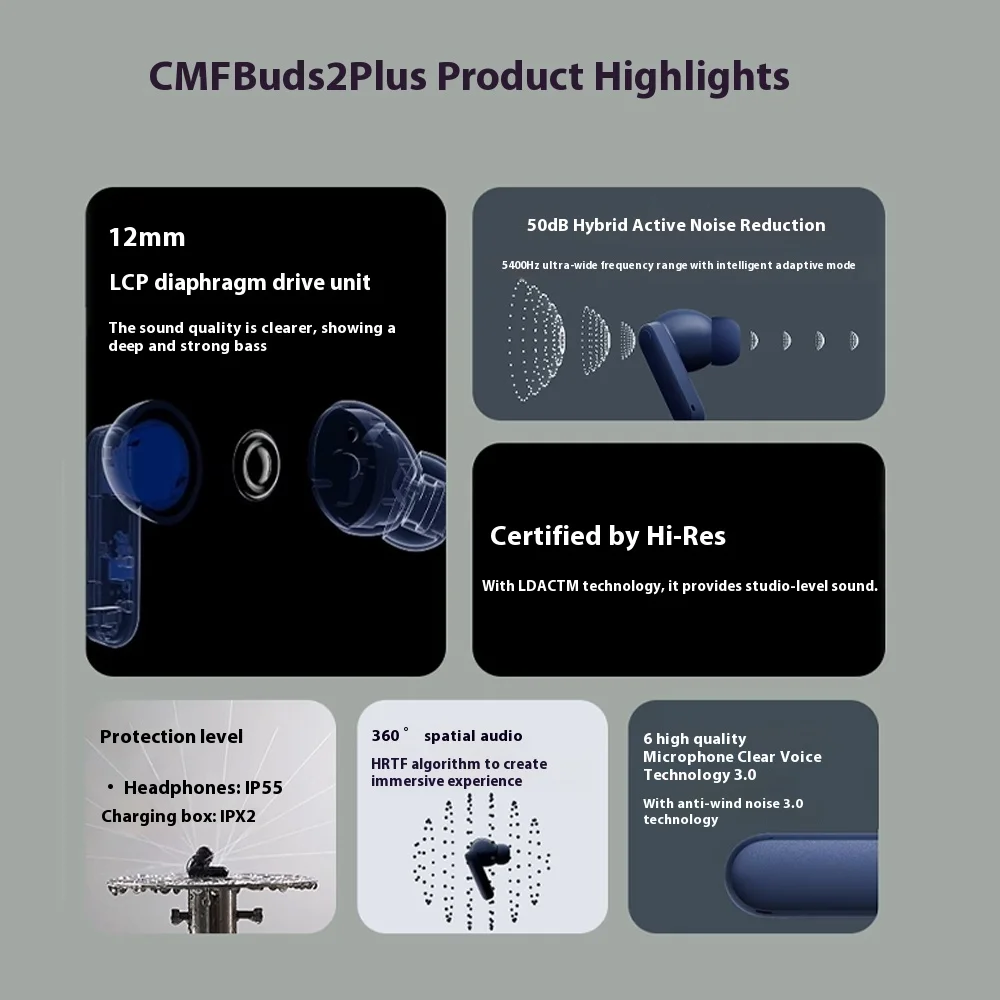 CMFBuds2Plus Product Highlights

12mm

LCP diaphragm drive unit

The sound quality is clearer, showing a deep and strong bass

50dB Hybrid Active Noise Reduction

5400Hz ultra-wide frequency range with intelligent adaptive mode

Certified by Hi-Res

With LDACTM technology, it provides studio-level sound.

Protection level

• Headphones: IP55

Charging box: IPX2

360° spatial audio

HRTF algorithm to create immersive experience

6 high quality Microphone Clear Voice Technology 3.0

With anti-wind noise 3.0 technology